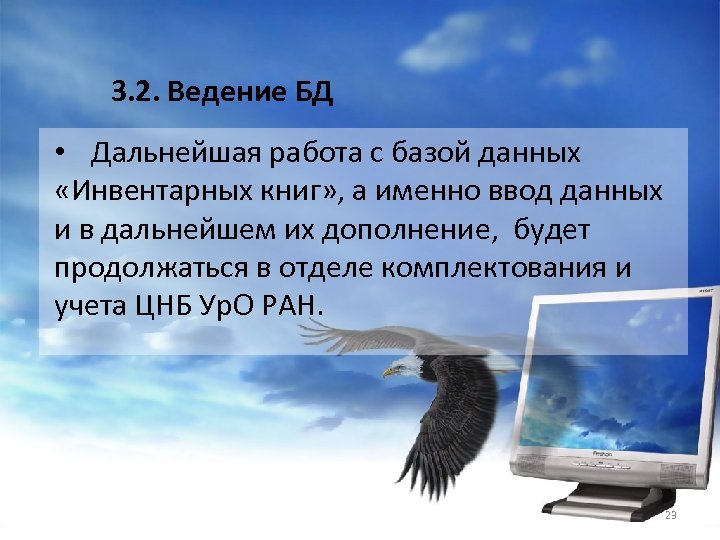 3.2. Ведение БД

• Дальнейшая работа с базой данных «Инвентарных книг», а именно ввод данных и в дальнейшем их дополнение, будет продолжаться в отделе комплектования и учета ЦНБ УрО РАН.

23